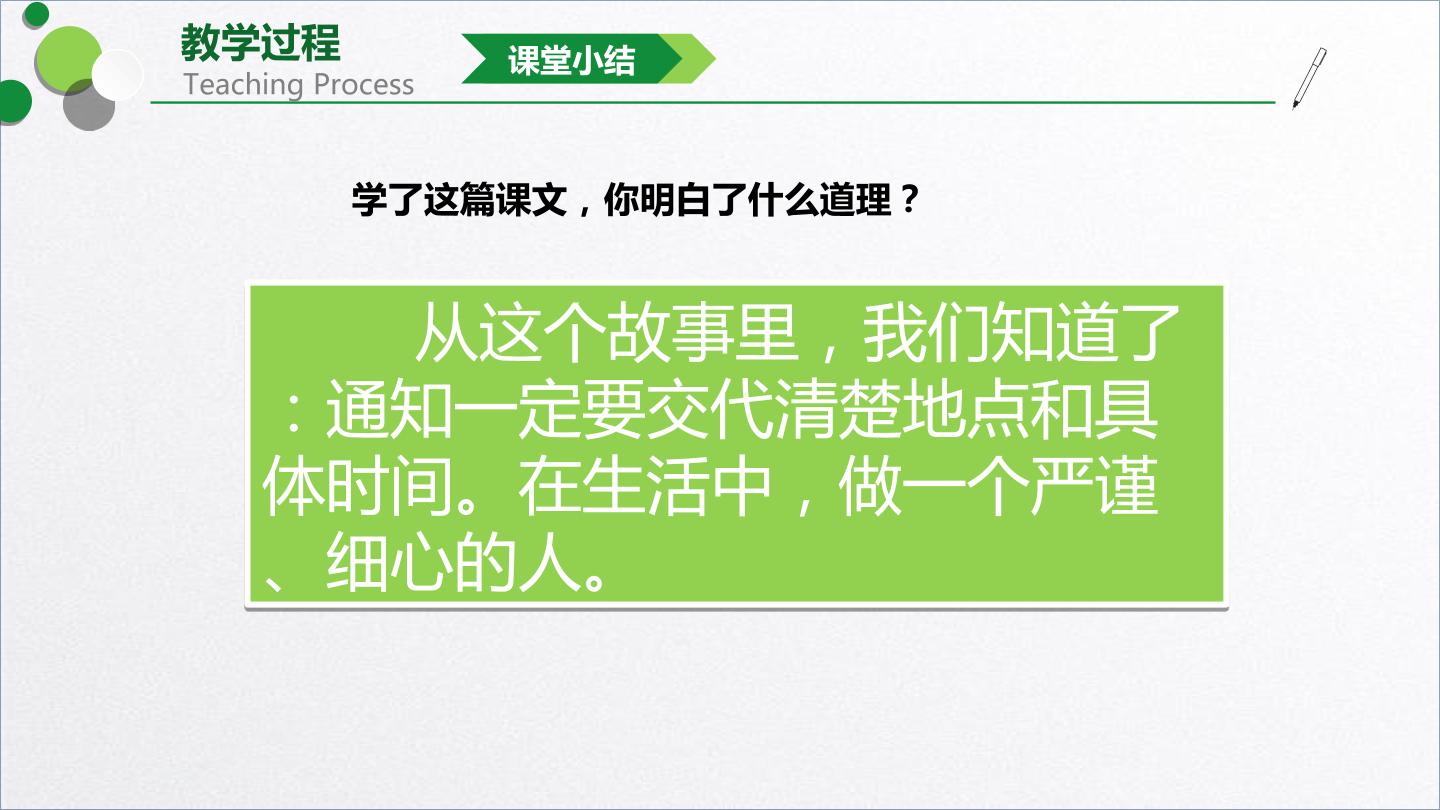 教学过程
Teaching Process

课堂小结

学了这篇课文，你明白了什么道理？

从这个故事里，我们知道了：通知一定要交代清楚地点和具体时间。在生活中，做一个严谨、细心的人。